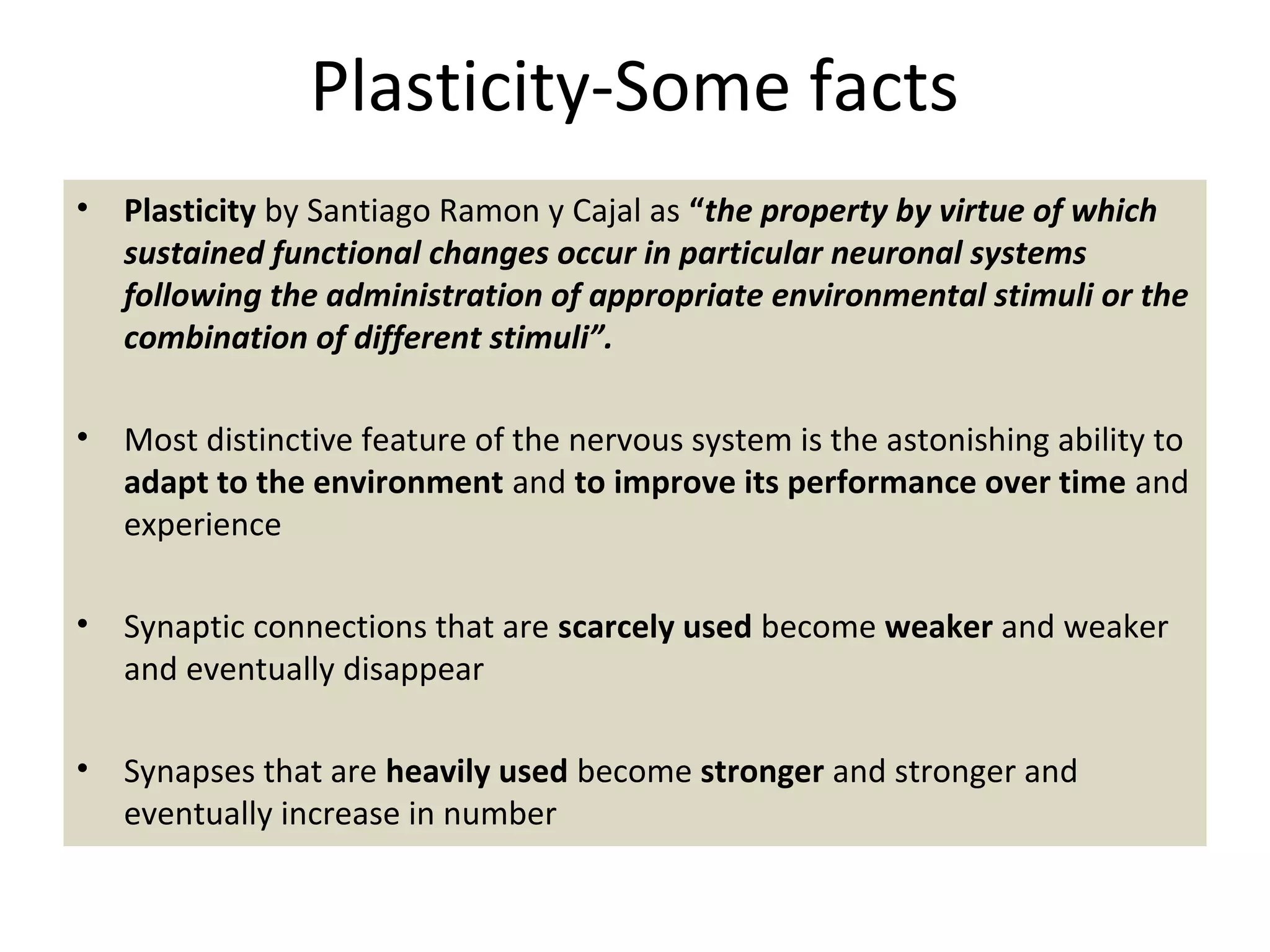 Plasticity-Some facts

• Plasticity by Santiago Ramon y Cajal as “the property by virtue of which sustained functional changes occur in particular neuronal systems following the administration of appropriate environmental stimuli or the combination of different stimuli”.

• Most distinctive feature of the nervous system is the astonishing ability to adapt to the environment and to improve its performance over time and experience

• Synaptic connections that are scarcely used become weaker and weaker and eventually disappear

• Synapses that are heavily used become stronger and stronger and eventually increase in number